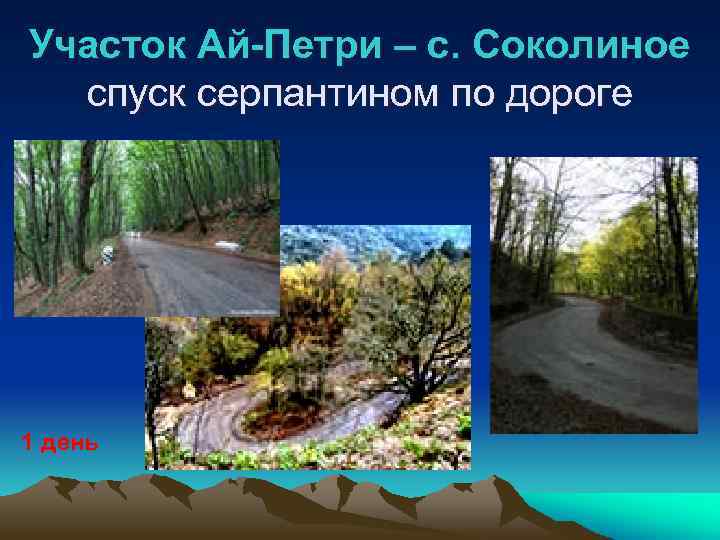 Участок Ай-Петри – с. Соколиное
спуск серпантином по дороге

1 день